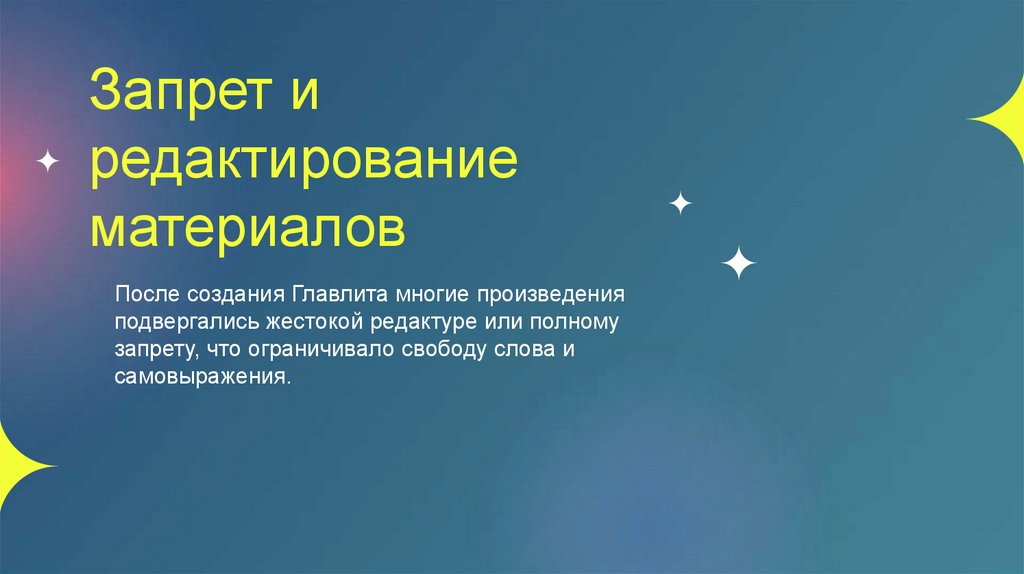 Запрет и редактирование материалов

После создания Главлита многие произведения подвергались жестокой редактуре или полному запрету, что ограничивало свободу слова и самовыражения.